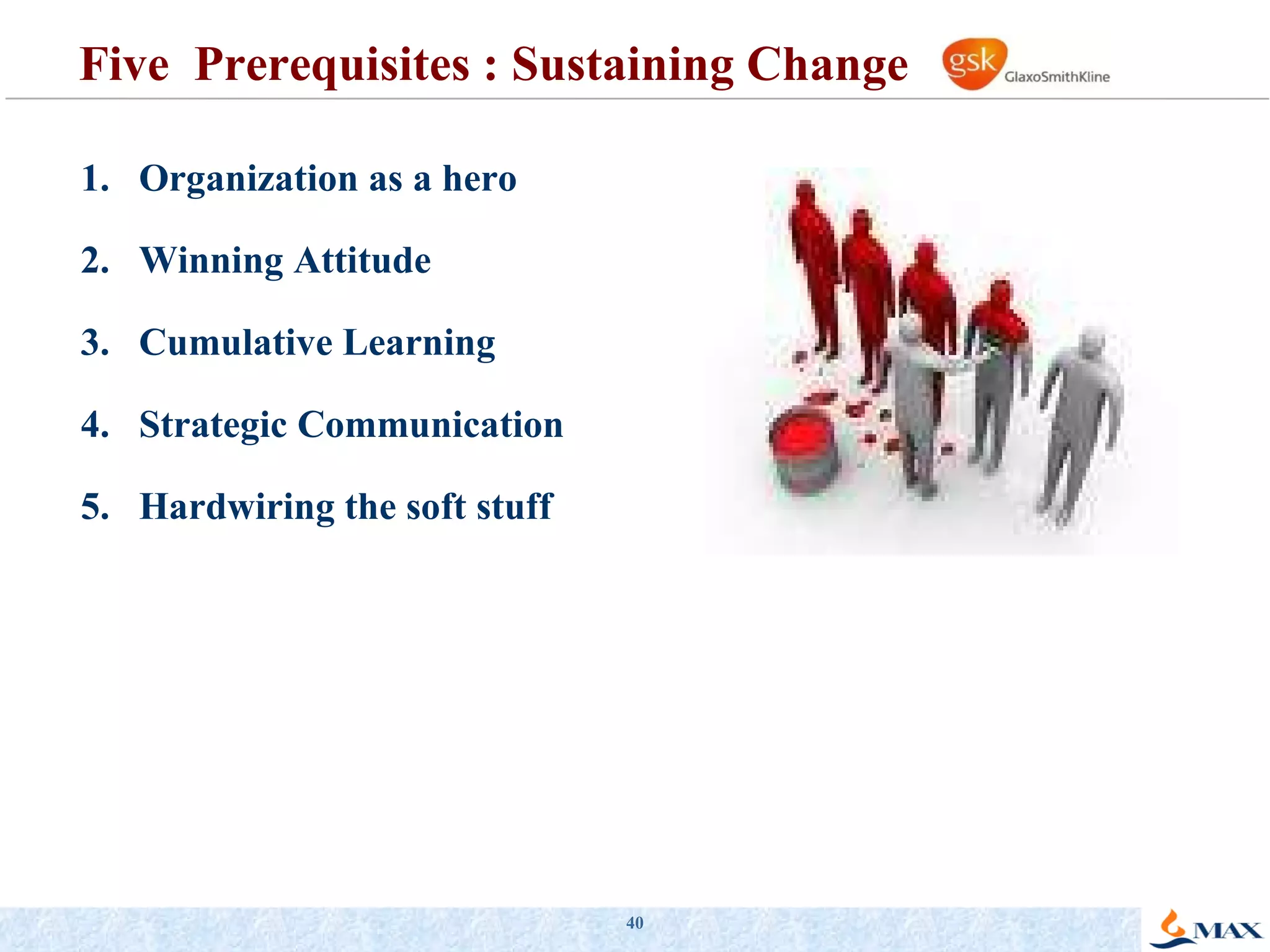 Five Prerequisites : Sustaining Change

gsk GlaxoSmithKline

1. Organization as a hero

2. Winning Attitude

3. Cumulative Learning

4. Strategic Communication

5. Hardwiring the soft stuff

40

MAX